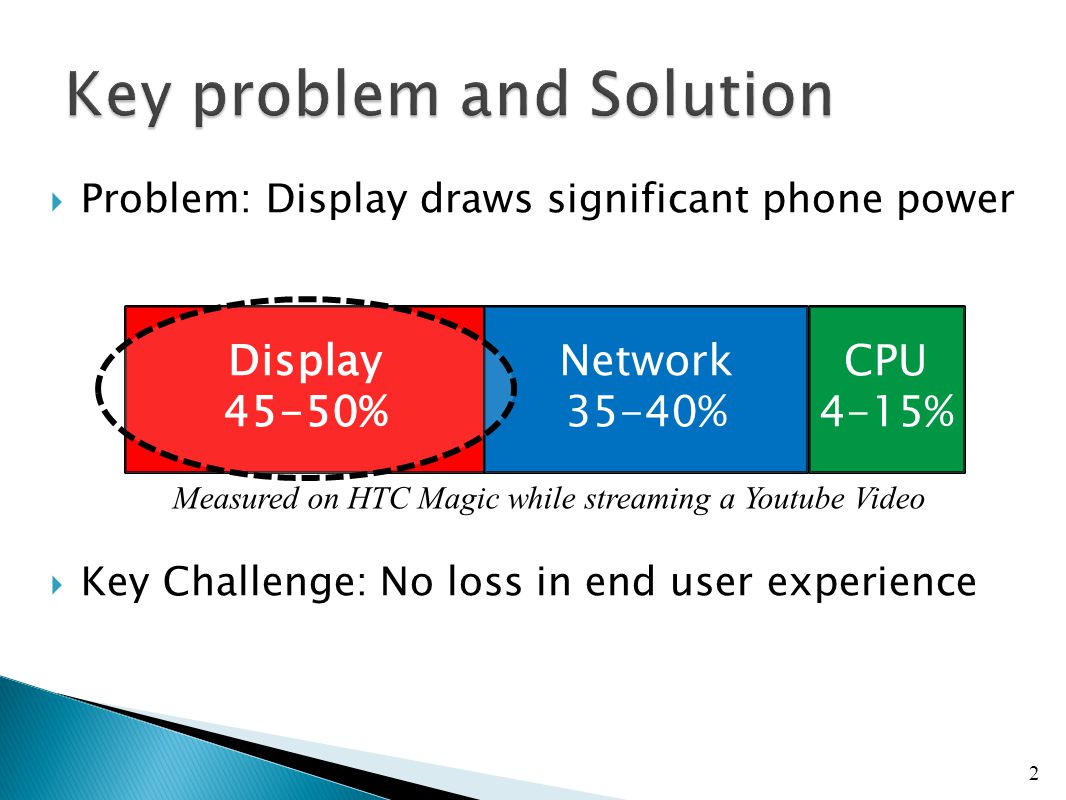 Key problem and Solution

Problem: Display draws significant phone power

Display
45-50%

Network
35-40%

CPU
4-15%

Measured on HTC Magic while streaming a Youtube Video

Key Challenge: No loss in end user experience

2